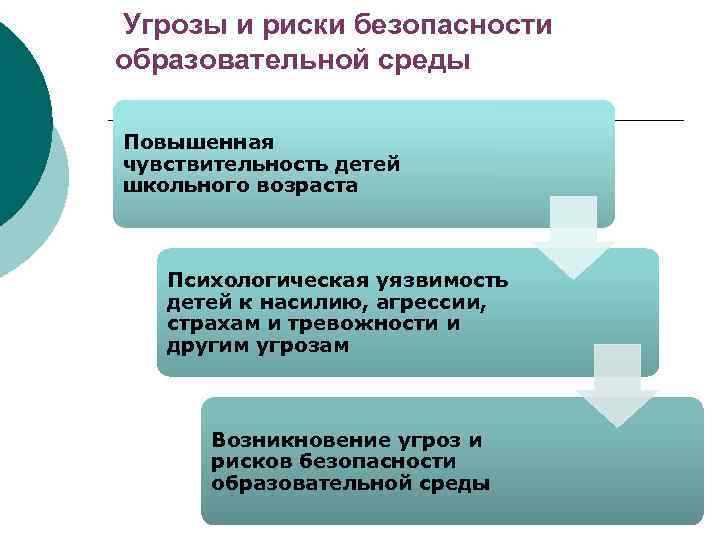 Угрозы и риски безопасности образовательной среды

Повышенная чувствительность детей школьного возраста

Психологическая уязвимость детей к насилию, агрессии, страхам и тревожности и другим угрозам

Возникновение угроз и рисков безопасности образовательной среды